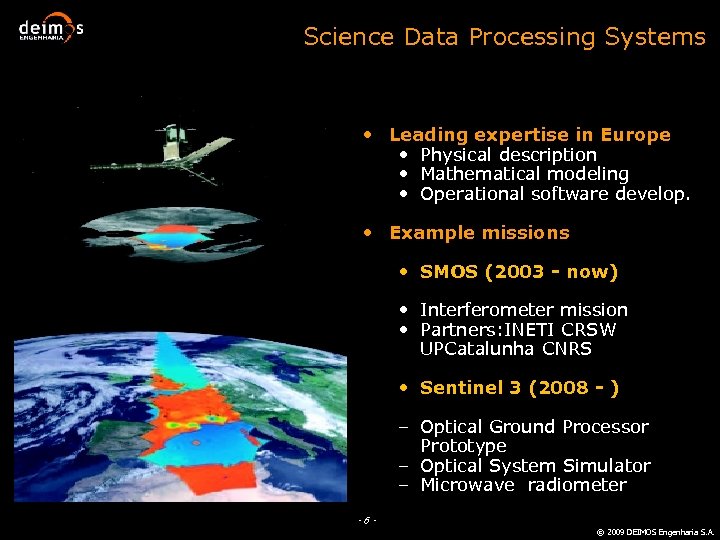 deimos ENGENHARIA

Science Data Processing Systems

• Leading expertise in Europe
 • Physical description
 • Mathematical modeling
 • Operational software develop.

• Example missions

 • SMOS (2003 - now)

 • Interferometer mission
 • Partners:INETI CRSW UPCatalunha CNRS

 • Sentinel 3 (2008 - )

 – Optical Ground Processor Prototype
 – Optical System Simulator
 – Microwave radiometer

- 6 -

© 2009 DEIMOS Engenharia S.A.